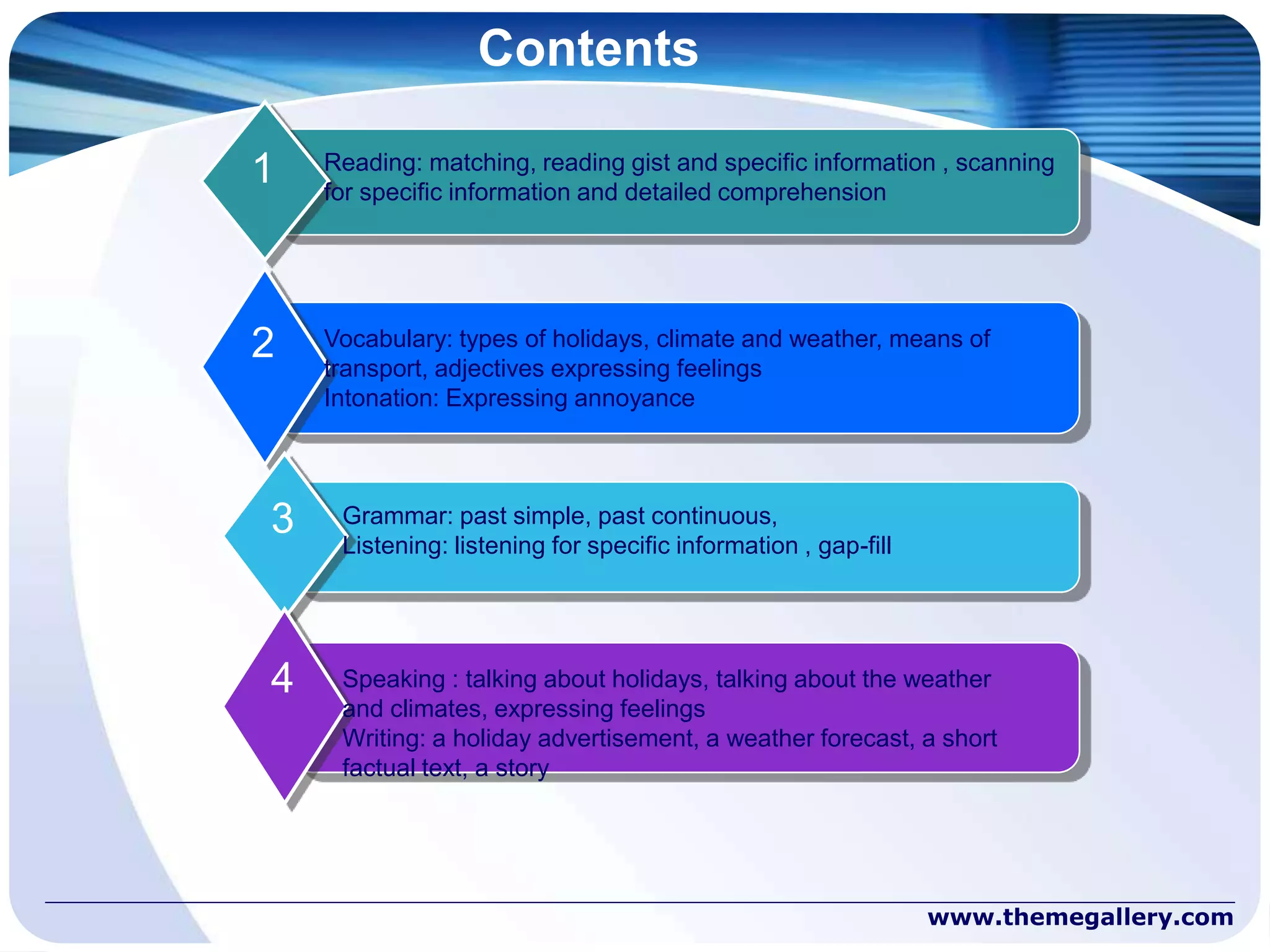 Contents

1

Reading: matching, reading gist and specific information , scanning for specific information and detailed comprehension

2

Vocabulary: types of holidays, climate and weather, means of transport, adjectives expressing feelings
Intonation: Expressing annoyance

3

Grammar: past simple, past continuous,
Listening: listening for specific information , gap-fill

4

Speaking : talking about holidays, talking about the weather and climates, expressing feelings
Writing: a holiday advertisement, a weather forecast, a short factual text, a story

www.themegallery.com